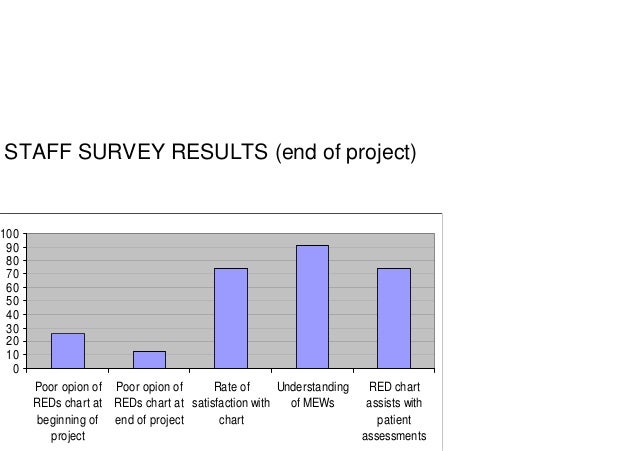 STAFF SURVEY RESULTS (end of project)

100
90
80
70
60
50
40
30
20
10
0

Poor opion of REDs chart at beginning of project

Poor opion of REDs chart at end of project

Rate of satisfaction with chart

Understanding of MEWs

RED chart assists with patient assessments